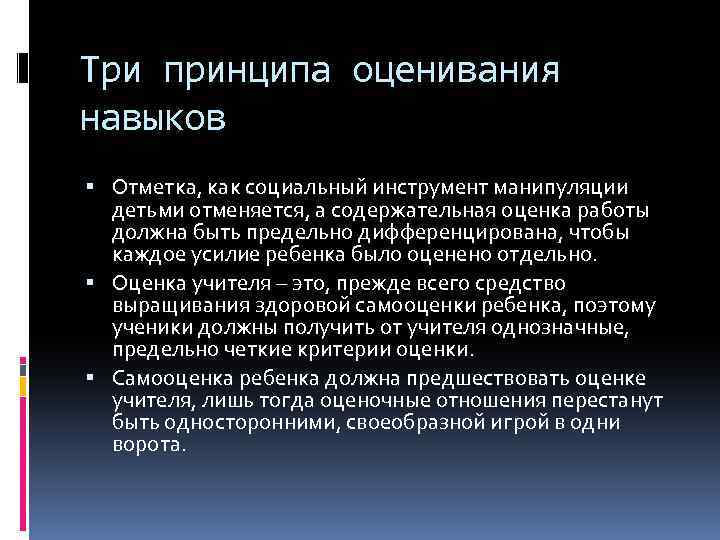 Три принципа оценивания навыков

▪ Отметка, как социальный инструмент манипуляции детьми отменяется, а содержательная оценка работы должна быть предельно дифференцирована, чтобы каждое усилие ребенка было оценено отдельно.

▪ Оценка учителя – это, прежде всего средство выращивания здоровой самооценки ребенка, поэтому ученики должны получить от учителя однозначные, предельно четкие критерии оценки.

▪ Самооценка ребенка должна предшествовать оценке учителя, лишь тогда оценочные отношения перестанут быть односторонними, своеобразной игрой в одни ворота.